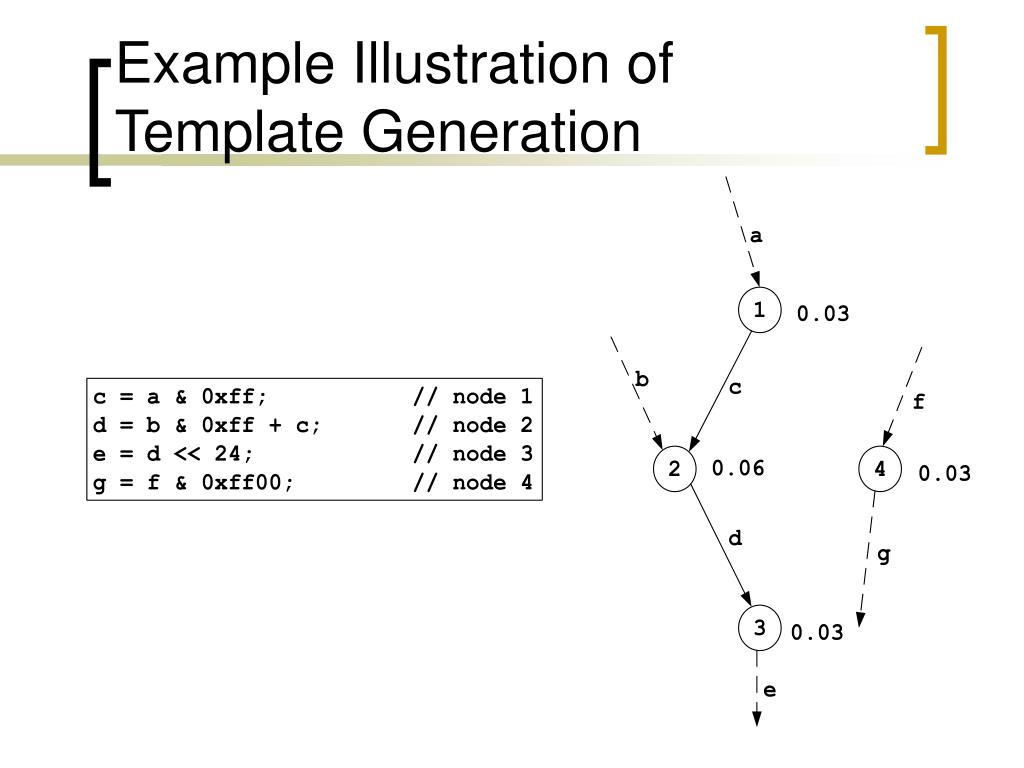 Example Illustration of Template Generation

c = a & 0xff; // node 1
d = b & 0xff + c; // node 2
e = d << 24; // node 3
g = f & 0xff00; // node 4

a
1 0.03
b
c
f
2 0.06
4 0.03
d
g
3 0.03
e